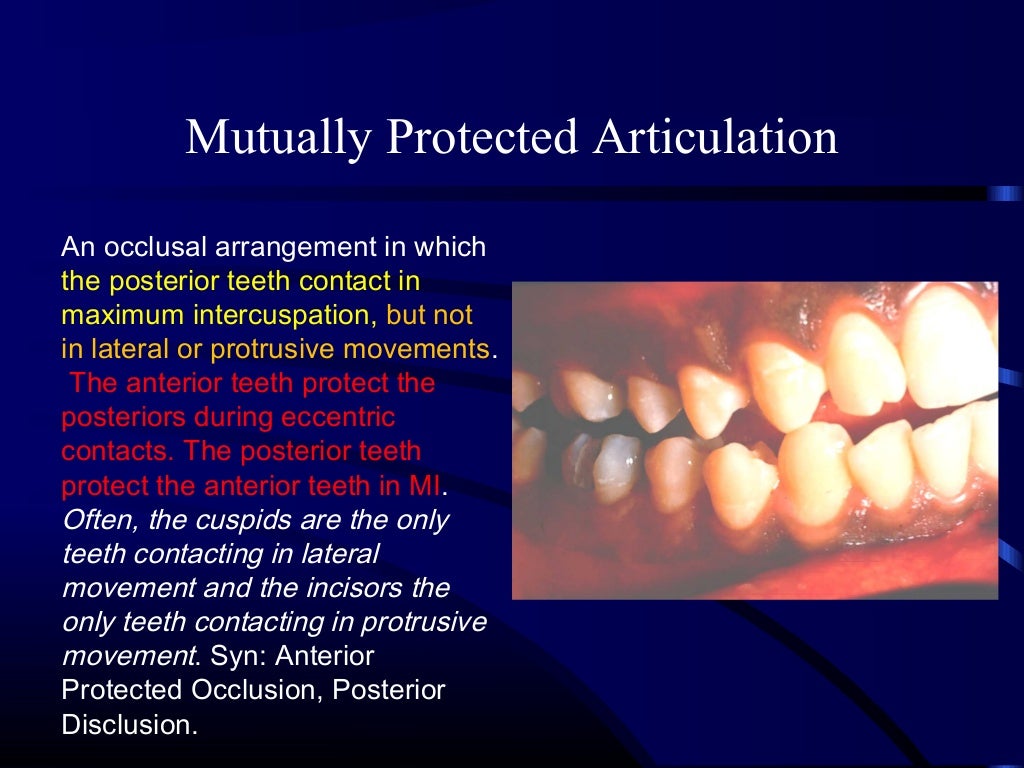 Mutually Protected Articulation

An occlusal arrangement in which the posterior teeth contact in maximum intercuspation, but not in lateral or protrusive movements. The anterior teeth protect the posteriors during eccentric contacts. The posterior teeth protect the anterior teeth in MI. Often, the cuspids are the only teeth contacting in lateral movement and the incisors the only teeth contacting in protrusive movement. Syn: Anterior Protected Occlusion, Posterior Disclusion.